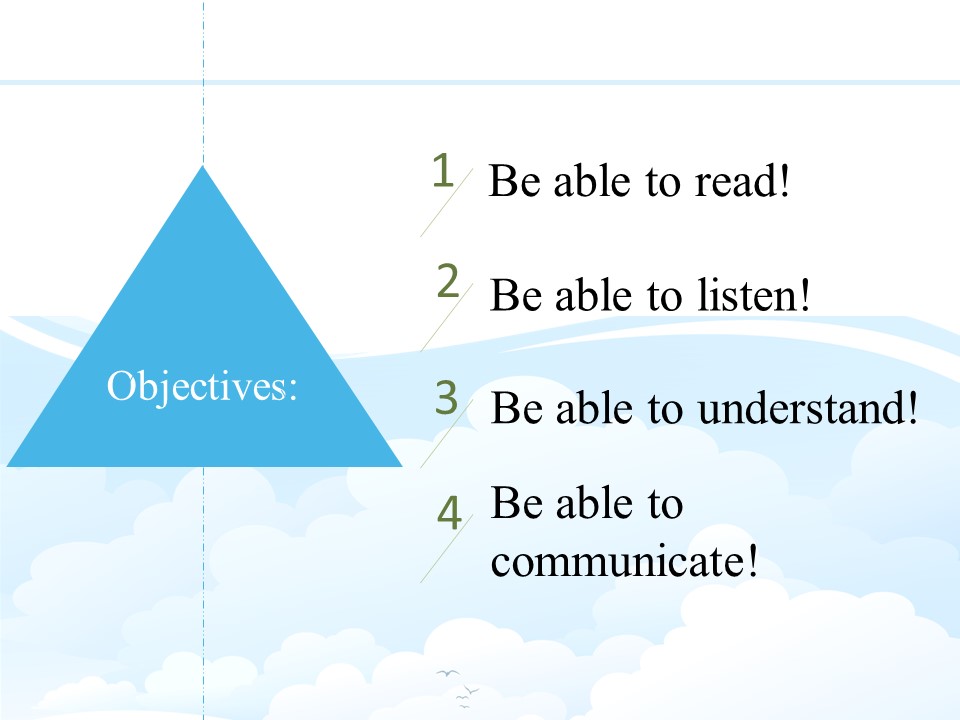 Objectives:

1 Be able to read!

2 Be able to listen!

3 Be able to understand!

4 Be able to communicate!